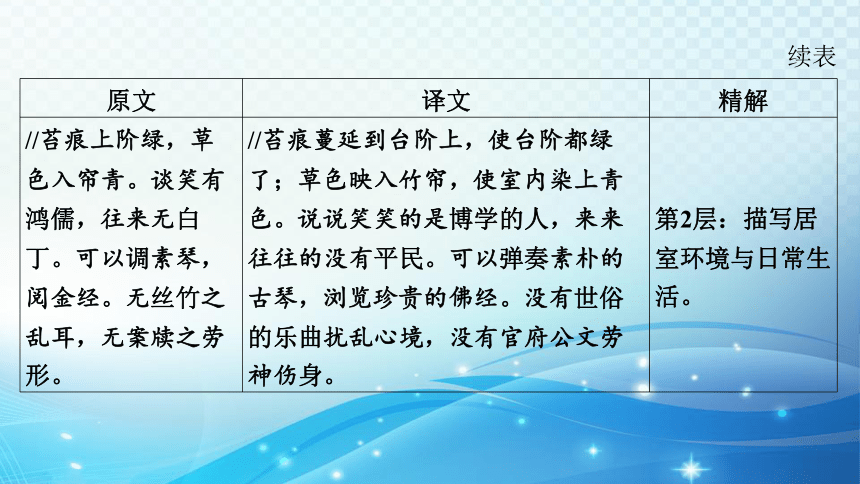 续表

| 原文 | 译文 | 精解 |
|---|---|---|
| //苔痕上阶绿，草色入帘青。谈笑有鸿儒，往来无白丁。可以调素琴，阅金经。无丝竹之乱耳，无案牍之劳形。 | //苔痕蔓延到台阶上，使台阶都绿了；草色映入竹帘，使室内染上青色。说说笑笑的是博学的人，来来往往的没有平民。可以弹奏素朴的古琴，浏览珍贵的佛经。没有世俗的乐曲扰乱心境，没有官府公文劳神伤身。 | 第2层：描写居室环境与日常生活。 |